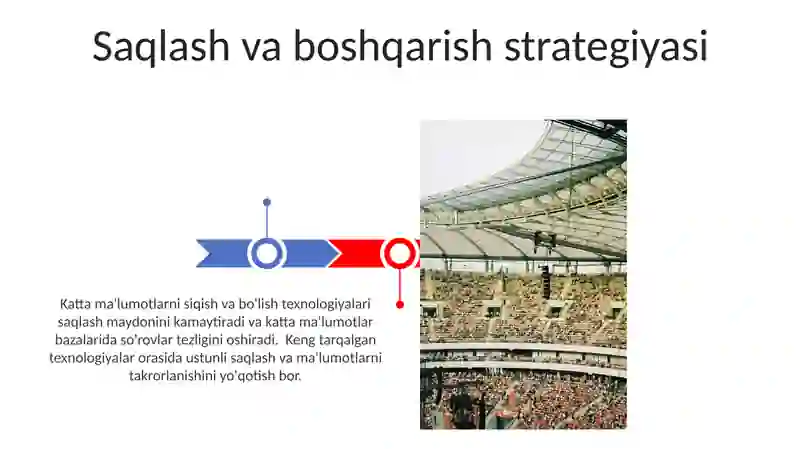 Saqlash va boshqarish strategiyasi

Katta ma'lumotlarni siqish va bo'lish texnologiyalari saqlash maydonini kamaytiradi va katta ma'lumotlar bazalarida so'rovlar tezligini oshiradi. Keng tarqalgan texnologiyalar orasida ustunli saqlash va ma'lumotlarni takrorlanishini yo'qotish bor.